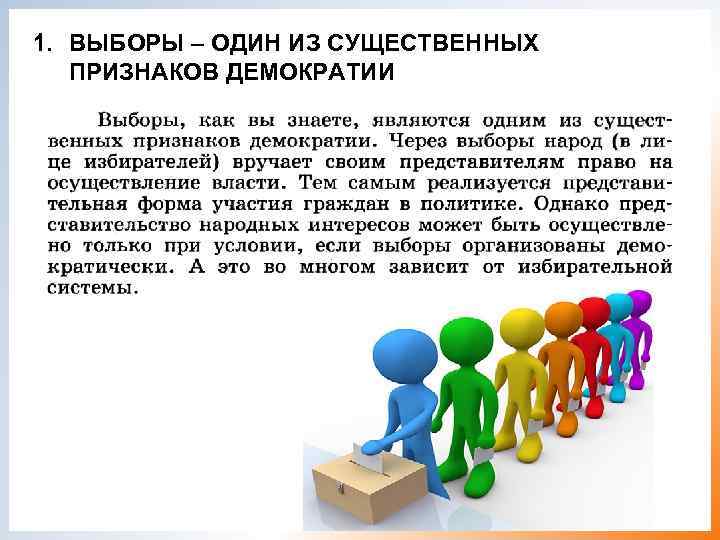 1. ВЫБОРЫ – ОДИН ИЗ СУЩЕСТВЕННЫХ ПРИЗНАКОВ ДЕМОКРАТИИ

Выборы, как вы знаете, являются одним из существенных признаков демократии. Через выборы народ (в лице избирателей) вручает своим представителям право на осуществление власти. Тем самым реализуется представительная форма участия граждан в политике. Однако представительство народных интересов может быть осуществлено только при условии, если выборы организованы демократически. А это во многом зависит от избирательной системы.